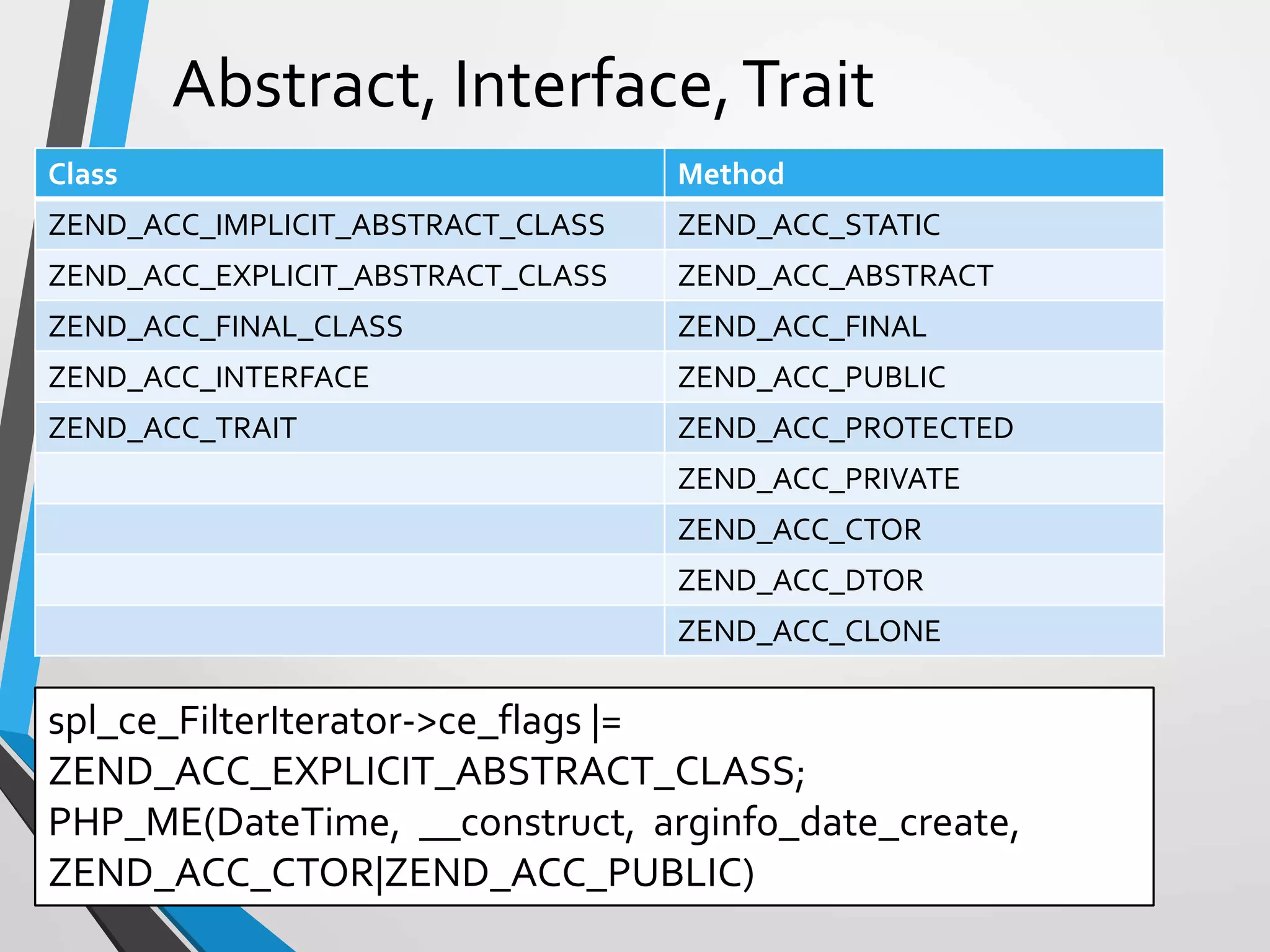 Abstract, Interface, Trait

| Class | Method |
|---|---|
| ZEND_ACC_IMPLICIT_ABSTRACT_CLASS | ZEND_ACC_STATIC |
| ZEND_ACC_EXPLICIT_ABSTRACT_CLASS | ZEND_ACC_ABSTRACT |
| ZEND_ACC_FINAL_CLASS | ZEND_ACC_FINAL |
| ZEND_ACC_INTERFACE | ZEND_ACC_PUBLIC |
| ZEND_ACC_TRAIT | ZEND_ACC_PROTECTED |
| | ZEND_ACC_PRIVATE |
| | ZEND_ACC_CTOR |
| | ZEND_ACC_DTOR |
| | ZEND_ACC_CLONE |

spl_ce_FilterIterator->ce_flags |= ZEND_ACC_EXPLICIT_ABSTRACT_CLASS;
PHP_ME(DateTime, __construct, arginfo_date_create, ZEND_ACC_CTOR|ZEND_ACC_PUBLIC)